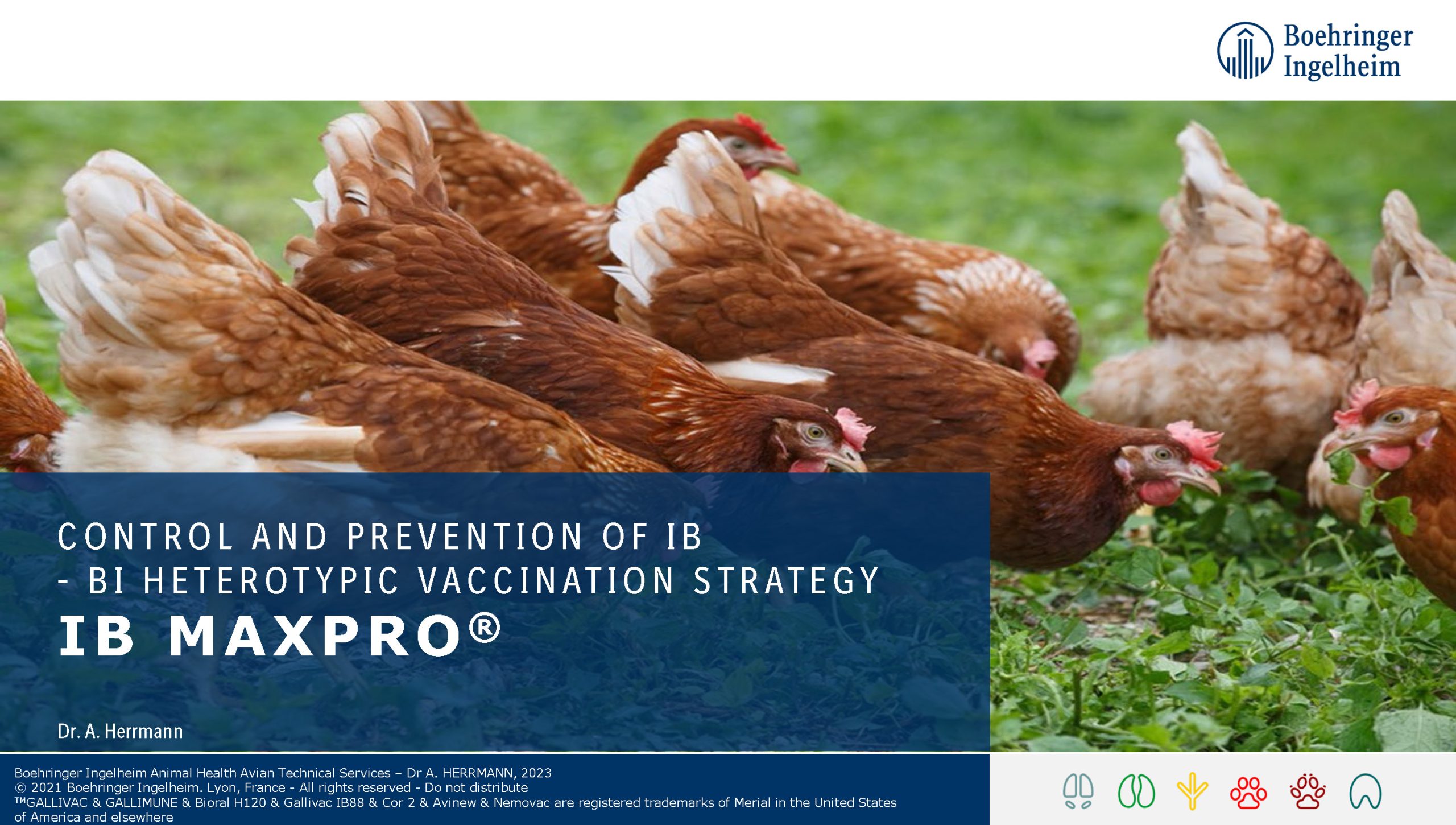 Boehringer Ingelheim

CONTROL AND PREVENTION OF IB
- BI HETEROTYPIC VACCINATION STRATEGY
IB MAXPRO®

Dr. A. Herrmann

Boehringer Ingelheim Animal Health Avian Technical Services – Dr A. HERRMANN, 2023
© 2021 Boehringer Ingelheim. Lyon, France - All rights reserved - Do not distribute
™GALLIVAC & GALLIMUNE & Bioral H120 & Gallivac IB88 & Cor 2 & Avinew & Nemovac are registered trademarks of Merial in the United States of America and elsewhere